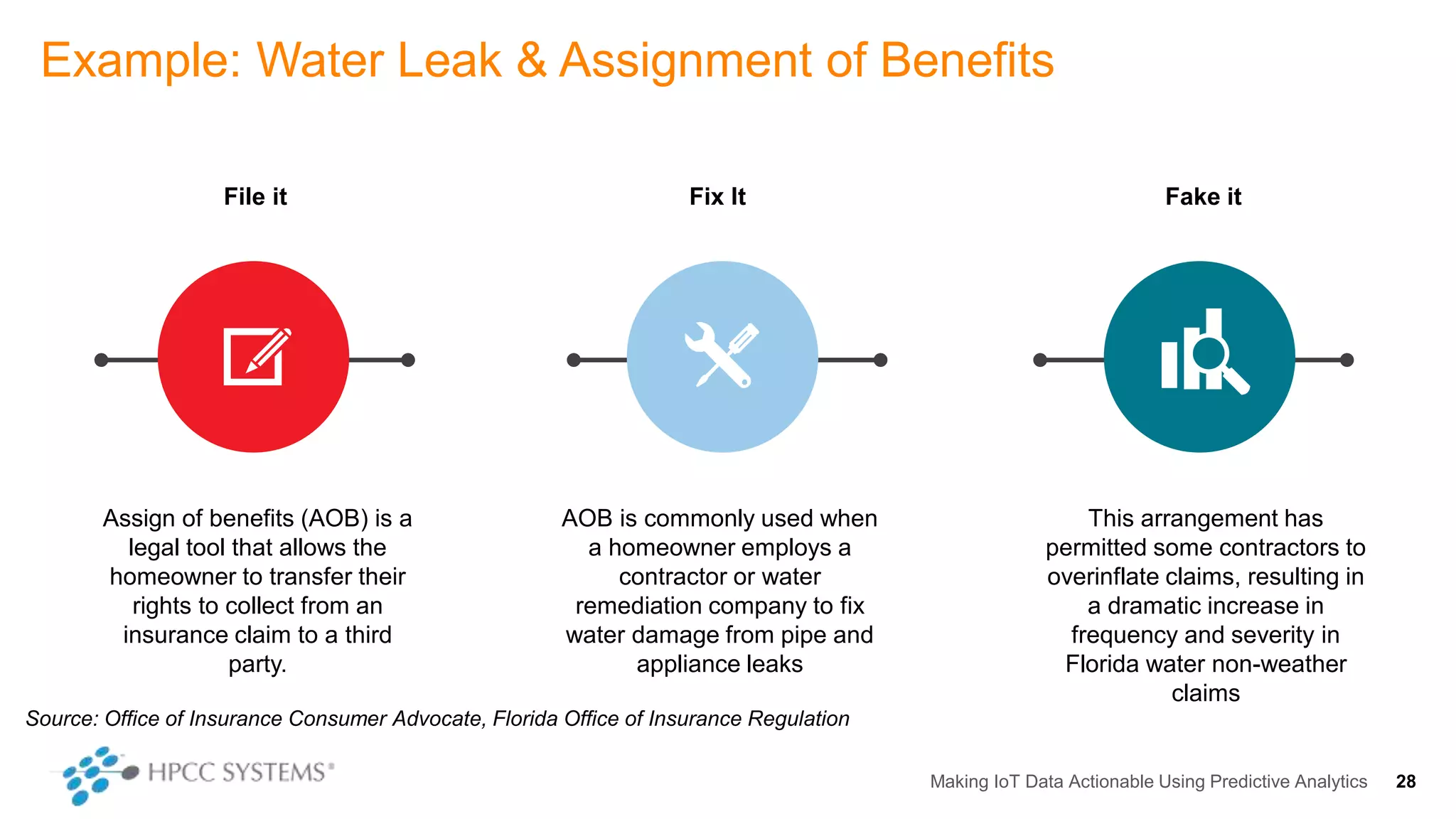 Example: Water Leak & Assignment of Benefits

File it

Assign of benefits (AOB) is a legal tool that allows the homeowner to transfer their rights to collect from an insurance claim to a third party.

Fix It

AOB is commonly used when a homeowner employs a contractor or water remediation company to fix water damage from pipe and appliance leaks

Fake it

This arrangement has permitted some contractors to overinflate claims, resulting in a dramatic increase in frequency and severity in Florida water non-weather claims

Source: Office of Insurance Consumer Advocate, Florida Office of Insurance Regulation

HPCC SYSTEMS®

Making IoT Data Actionable Using Predictive Analytics 28